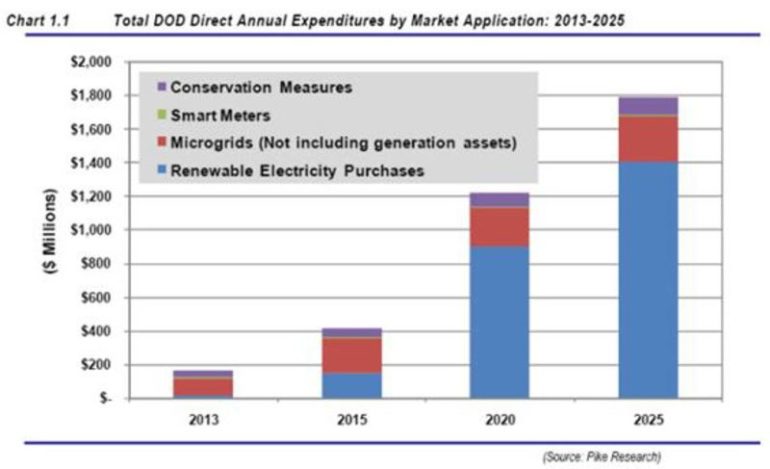 Chart 1.1 Total DOD Direct Annual Expenditures by Market Application: 2013-2025

Conservation Measures
Smart Meters
Microgrids (Not including generation assets)
Renewable Electricity Purchases

($ Millions)

$2,000
$1,800
$1,600
$1,400
$1,200
$1,000
$800
$600
$400
$200
$-

2013
2015
2020
2025

(Source: Pike Research)